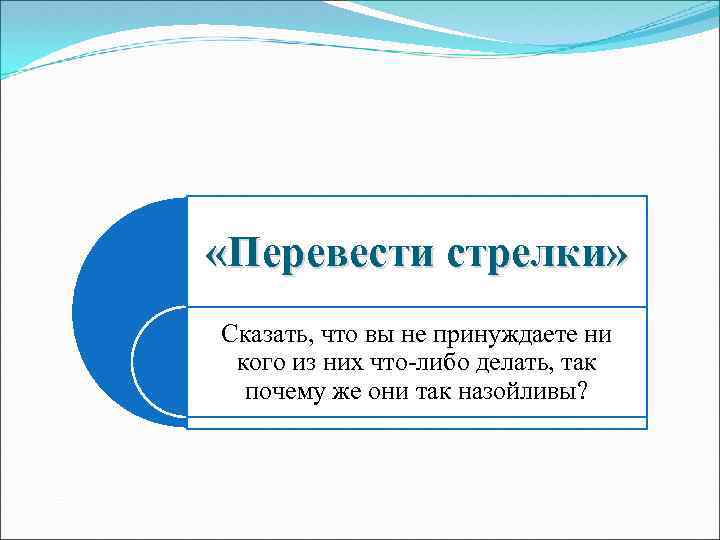 «Перевести стрелки»

Сказать, что вы не принуждаете ни кого из них что-либо делать, так почему же они так назойливы?